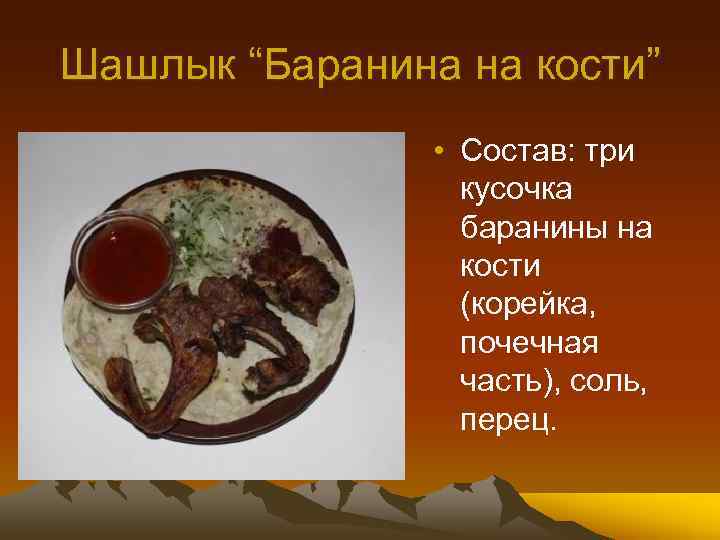 Шашлык “Баранина на кости”

• Состав: три кусочка баранины на кости (корейка, почечная часть), соль, перец.